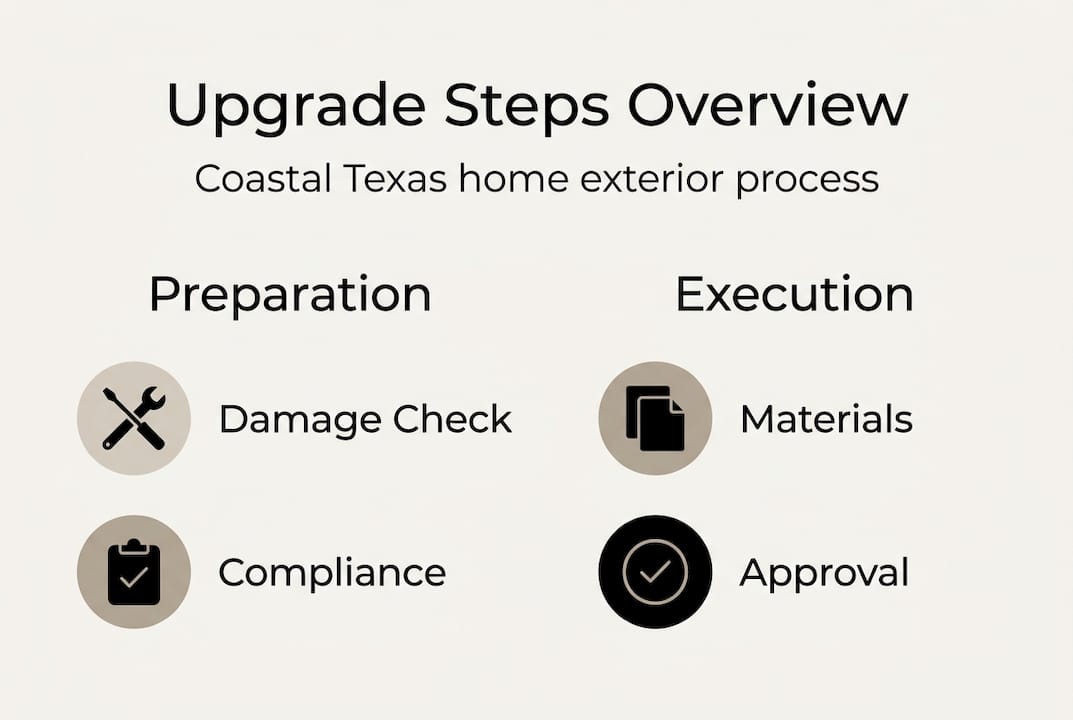 Upgrade Steps Overview

Coastal Texas home exterior process

Preparation

Damage Check

Compliance

Execution

Materials

Approval